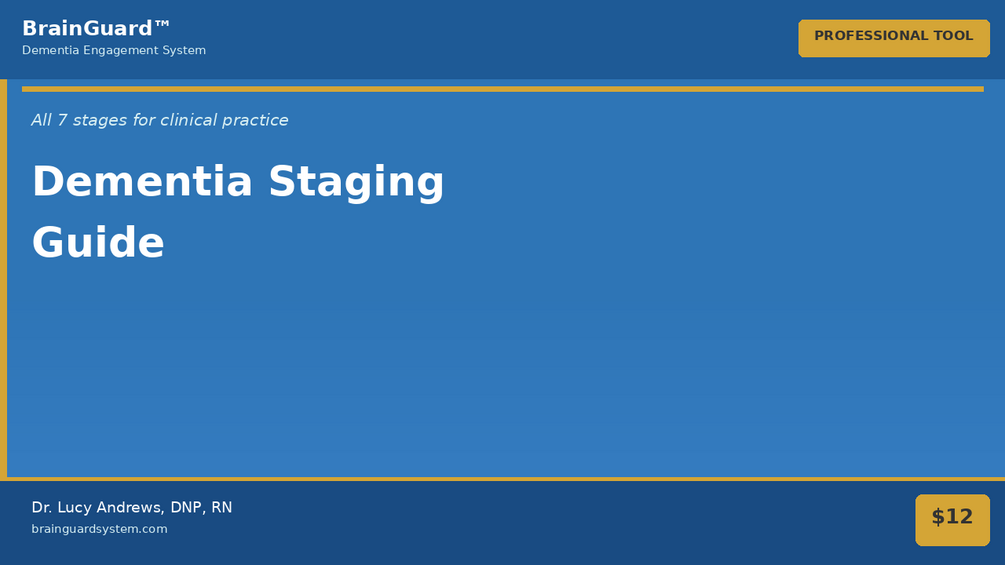 BrainGuard™
Dementia Engagement System

PROFESSIONAL TOOL

All 7 stages for clinical practice

Dementia Staging Guide

Dr. Lucy Andrews, DNP, RN
brainguardsystem.com

$12